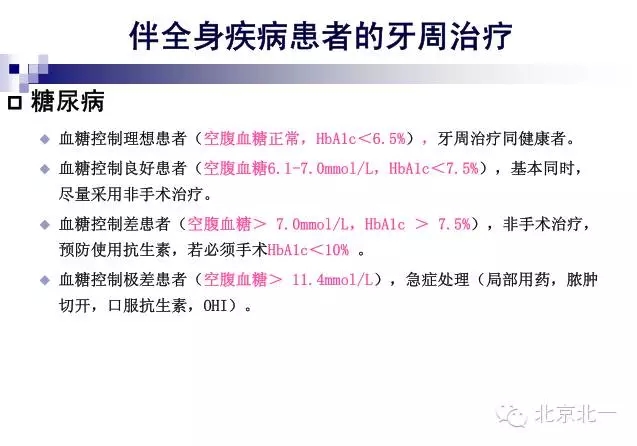 伴全身疾病患者的牙周治疗

糖尿病

血糖控制理想患者（空腹血糖正常，HbA1c＜6.5%），牙周治疗同健康者。

血糖控制良好患者（空腹血糖6.1-7.0mmol/L，HbA1c＜7.5%），基本同时，尽量采用非手术治疗。

血糖控制差患者（空腹血糖＞ 7.0mmol/L，HbA1c ＞ 7.5%），非手术治疗，预防使用抗生素，若必须手术HbA1c＜10% 。

血糖控制极差患者（空腹血糖＞ 11.4mmol/L），急症处理（局部用药，脓肿切开，口服抗生素，OHI）。

北京北一